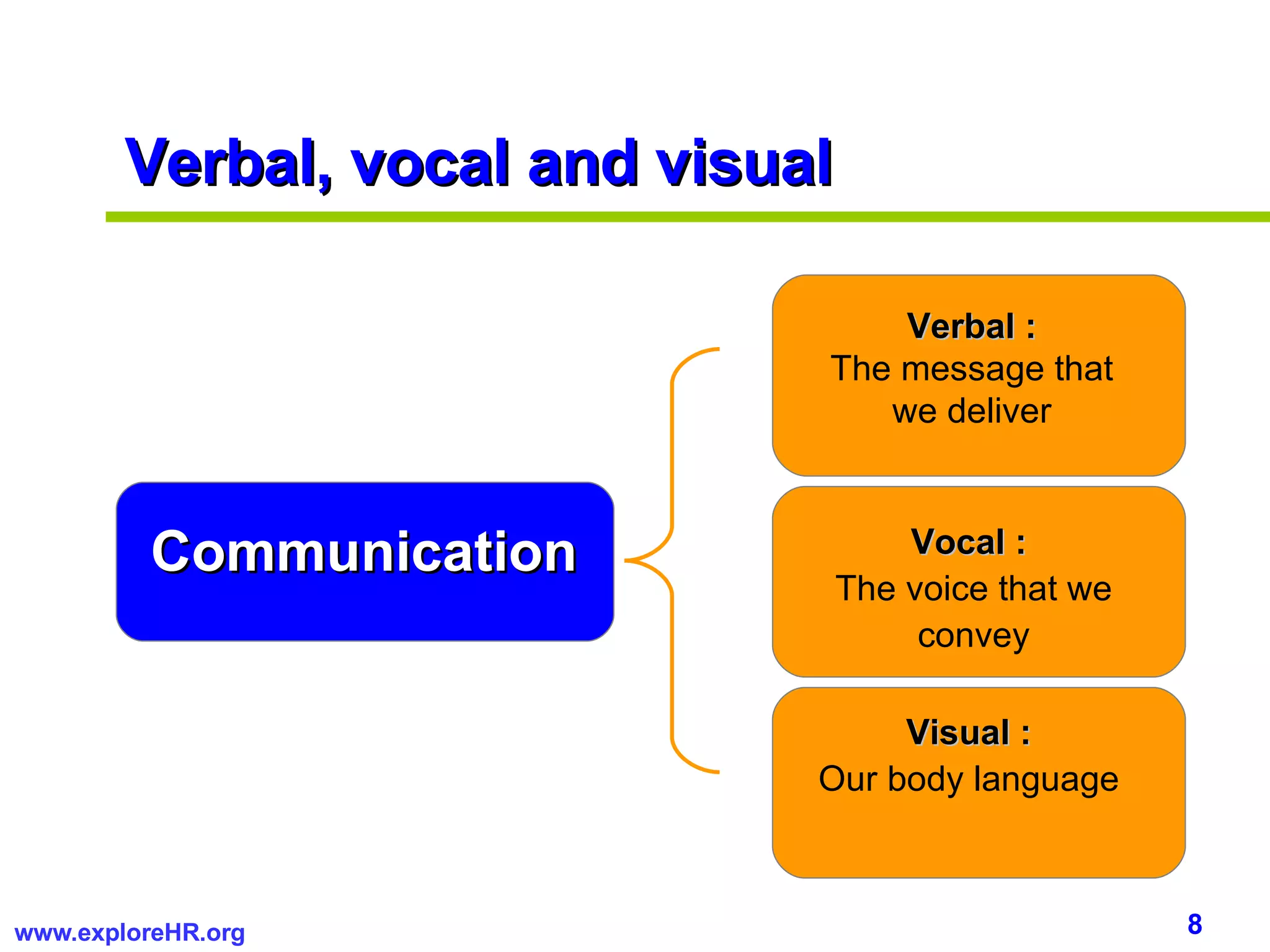 Verbal, vocal and visual

Communication

Verbal :
The message that we deliver

Vocal :
The voice that we convey

Visual :
Our body language

www.exploreHR.org

8